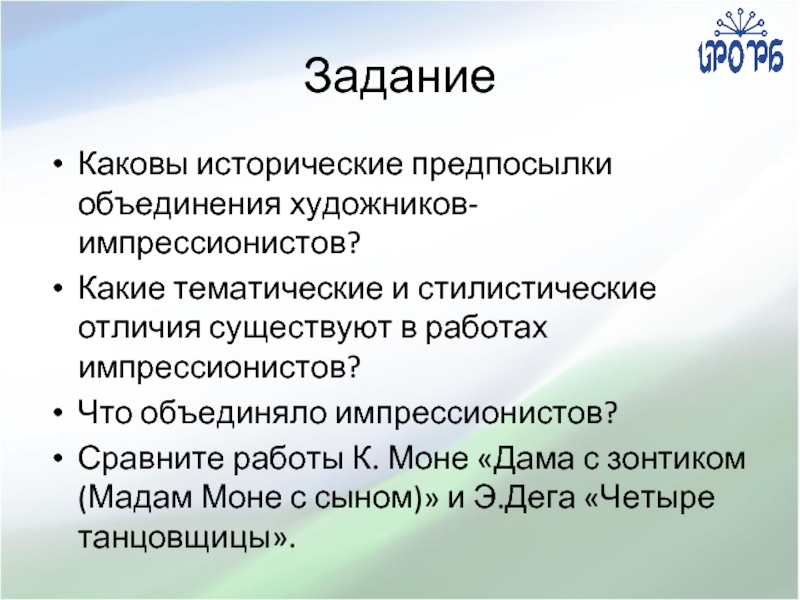 ИРО РБ

Задание

• Каковы исторические предпосылки объединения художников-импрессионистов?
• Какие тематические и стилистические отличия существуют в работах импрессионистов?
• Что объединяло импрессионистов?
• Сравните работы К. Моне «Дама с зонтиком (Мадам Моне с сыном)» и Э.Дега «Четыре танцовщицы».